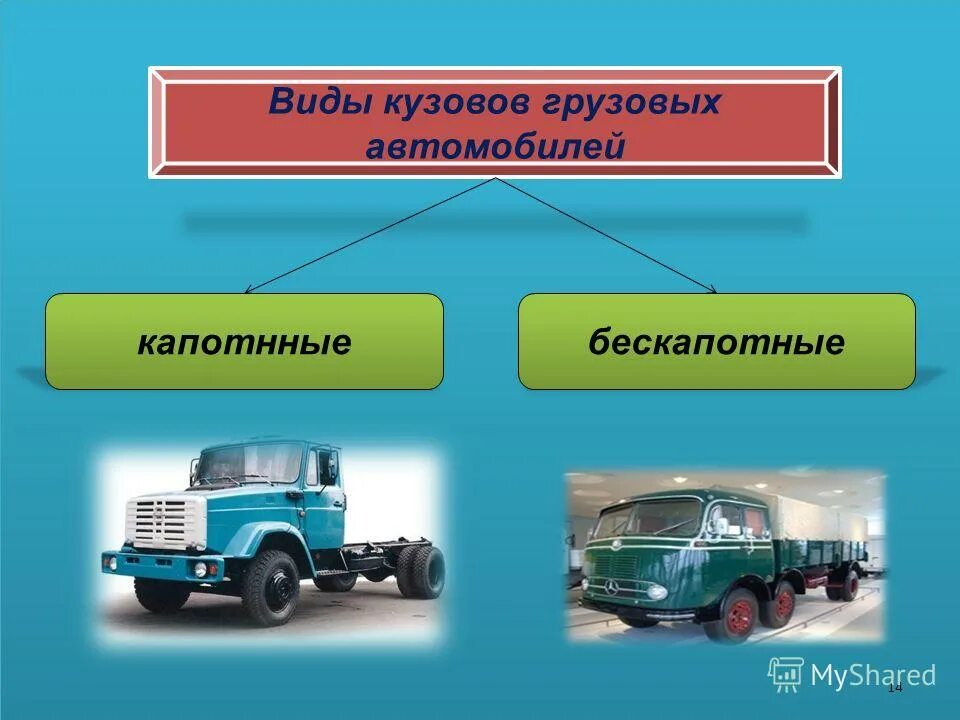 Виды кузовов грузовых автомобилей

капотнные

бескапотные

MyShared

14